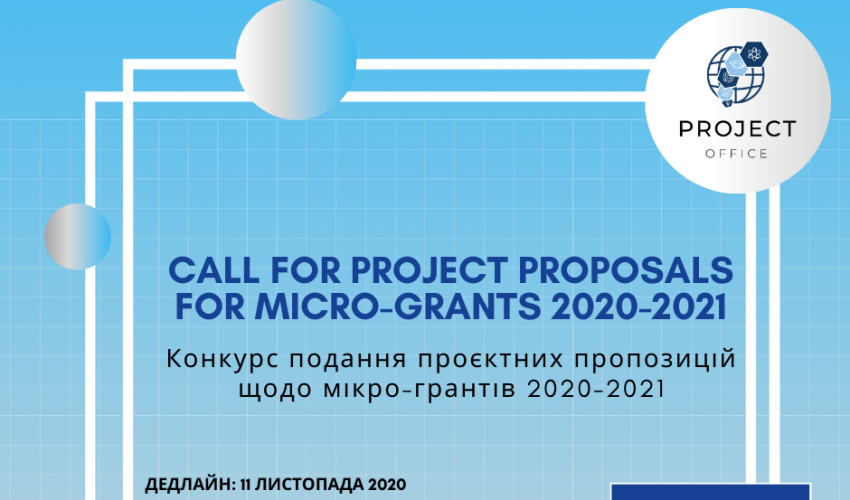 PROJECT
OFFICE

CALL FOR PROJECT PROPOSALS FOR MICRO-GRANTS 2020-2021

Конкурс подання проєктних пропозицій щодо мікро-грантів 2020-2021

ДЕДЛАЙН: 11 ЛИСТОПАДА 2020